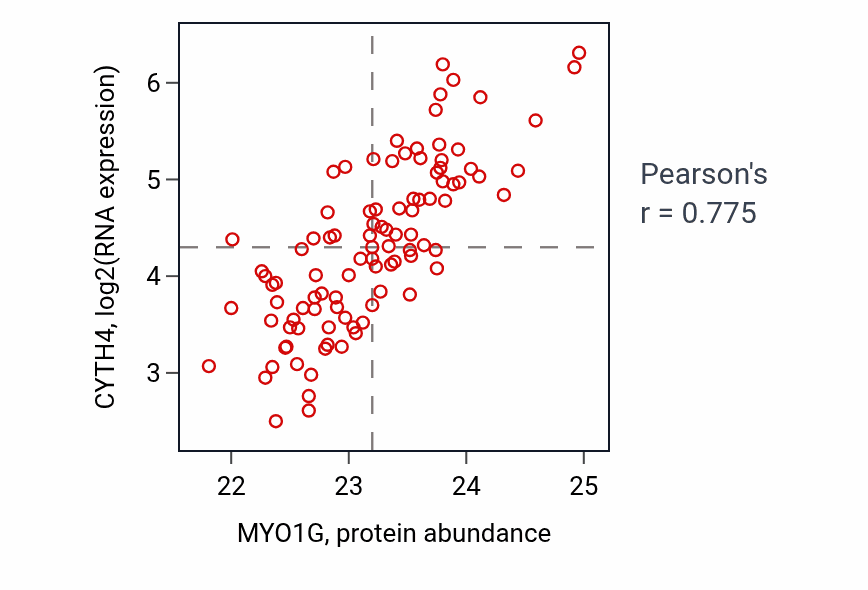 CYTH4, log2(RNA expression)

6
5
4
3

22
23
24
25

MYO1G, protein abundance

Pearson's
r = 0.775